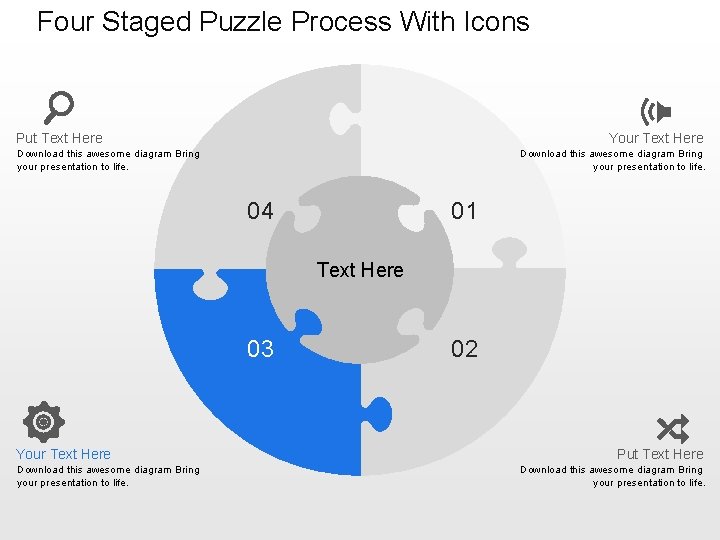 Four Staged Puzzle Process With Icons

Put Text Here
Download this awesome diagram Bring your presentation to life.

Your Text Here
Download this awesome diagram Bring your presentation to life.

04

01

Text Here

03

02

Your Text Here
Download this awesome diagram Bring your presentation to life.

Put Text Here
Download this awesome diagram Bring your presentation to life.